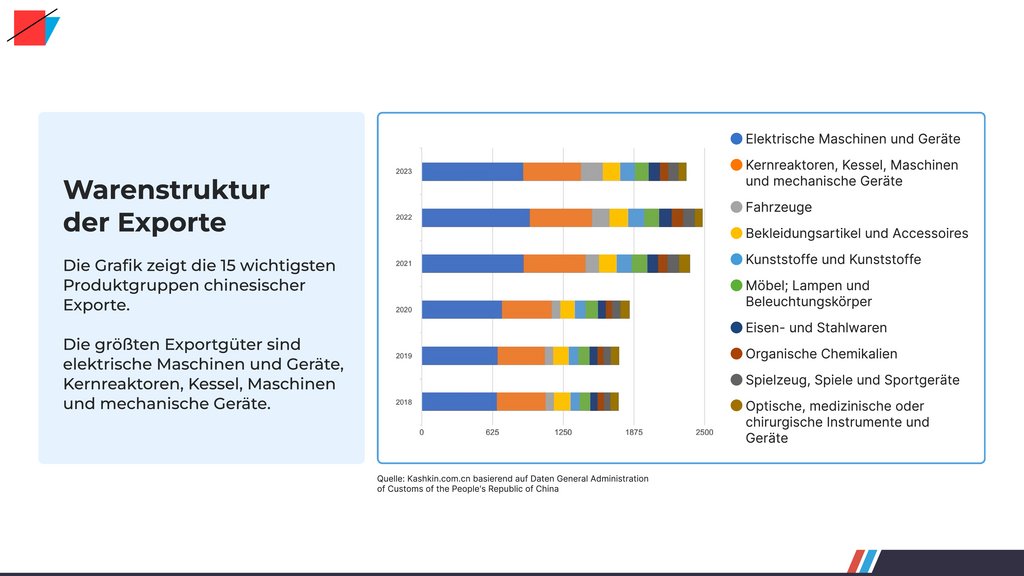 Warenstruktur der Exporte

Die Grafik zeigt die 15 wichtigsten Produktgruppen chinesischer Exporte.

Die größten Exportgüter sind elektrische Maschinen und Geräte, Kernreaktoren, Kessel, Maschinen und mechanische Geräte.

2023
2022
2021
2020
2019
2018

0 625 1250 1875 2500

Elektrische Maschinen und Geräte
Kernreaktoren, Kessel, Maschinen und mechanische Geräte
Fahrzeuge
Bekleidungsartikel und Accessoires
Kunststoffe und Kunststoffe
Möbel; Lampen und Beleuchtungskörper
Eisen- und Stahlwaren
Organische Chemikalien
Spielzeug, Spiele und Sportgeräte
Optische, medizinische oder chirurgische Instrumente und Geräte

Quelle: Kashkin.com.cn basierend auf Daten General Administration of Customs of the People's Republic of China